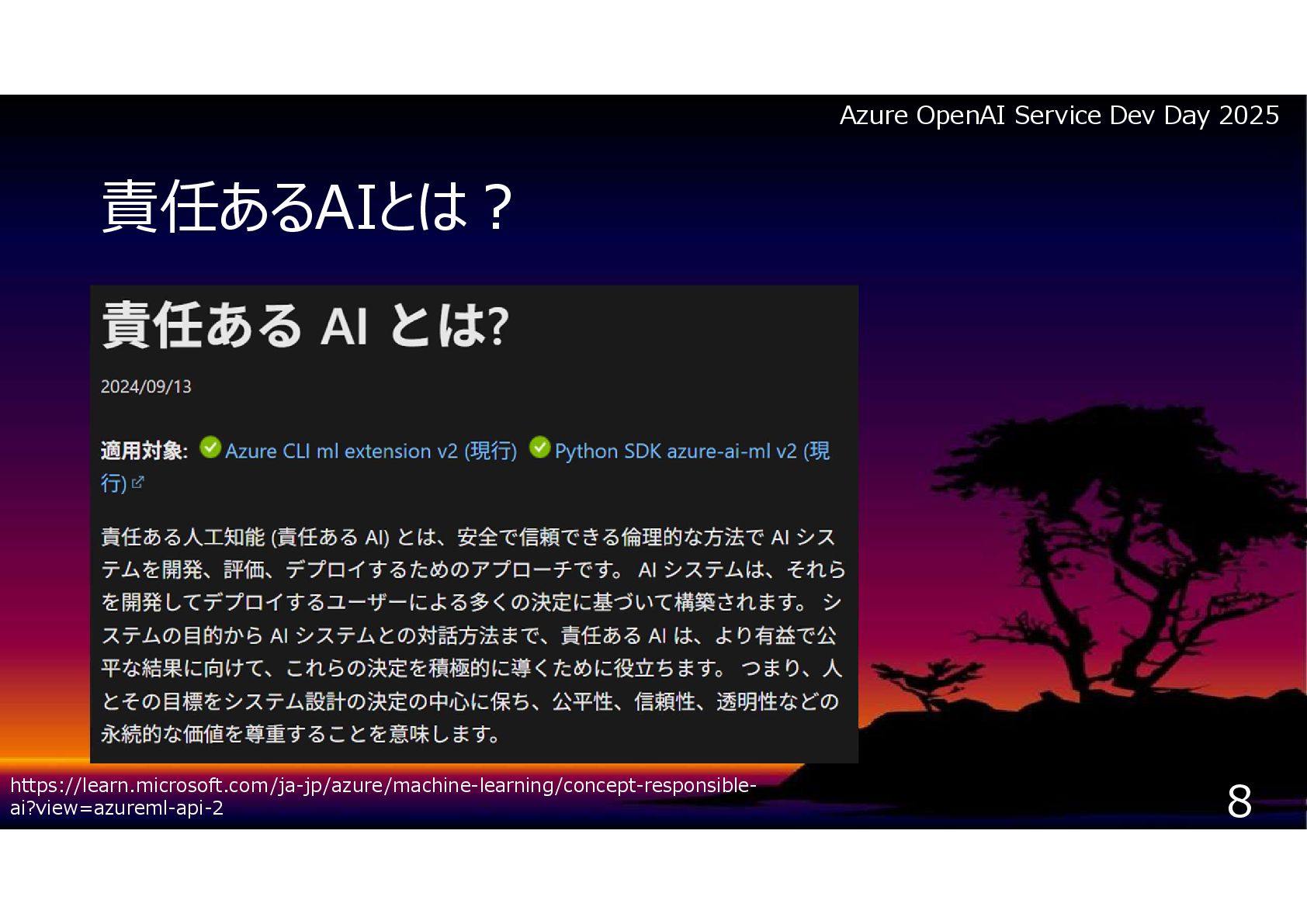 Azure OpenAI Service Dev Day 2025

責任あるAIとは？

責任ある AI とは?

2024/09/13

適用対象: Azure CLI ml extension v2 (現行) Python SDK azure-ai-ml v2 (現行)

責任ある人工知能 (責任ある AI) とは、安全で信頼できる倫理的な方法で AI システムを開発、評価、デプロイするためのアプローチです。 AI システムは、それらを開発してデプロイするユーザーによる多くの決定に基づいて構築されます。 システムの目的から AI システムとの対話方法まで、責任ある AI は、より有益で公平な結果に向けて、これらの決定を積極的に導くために役立ちます。 つまり、人とその目標をシステム設計の決定の中心に保ち、公平性、信頼性、透明性などの永続的な価値を尊重することを意味します。

https://learn.microsoft.com/ja-jp/azure/machine-learning/concept-responsible-ai?view=azureml-api-2

8